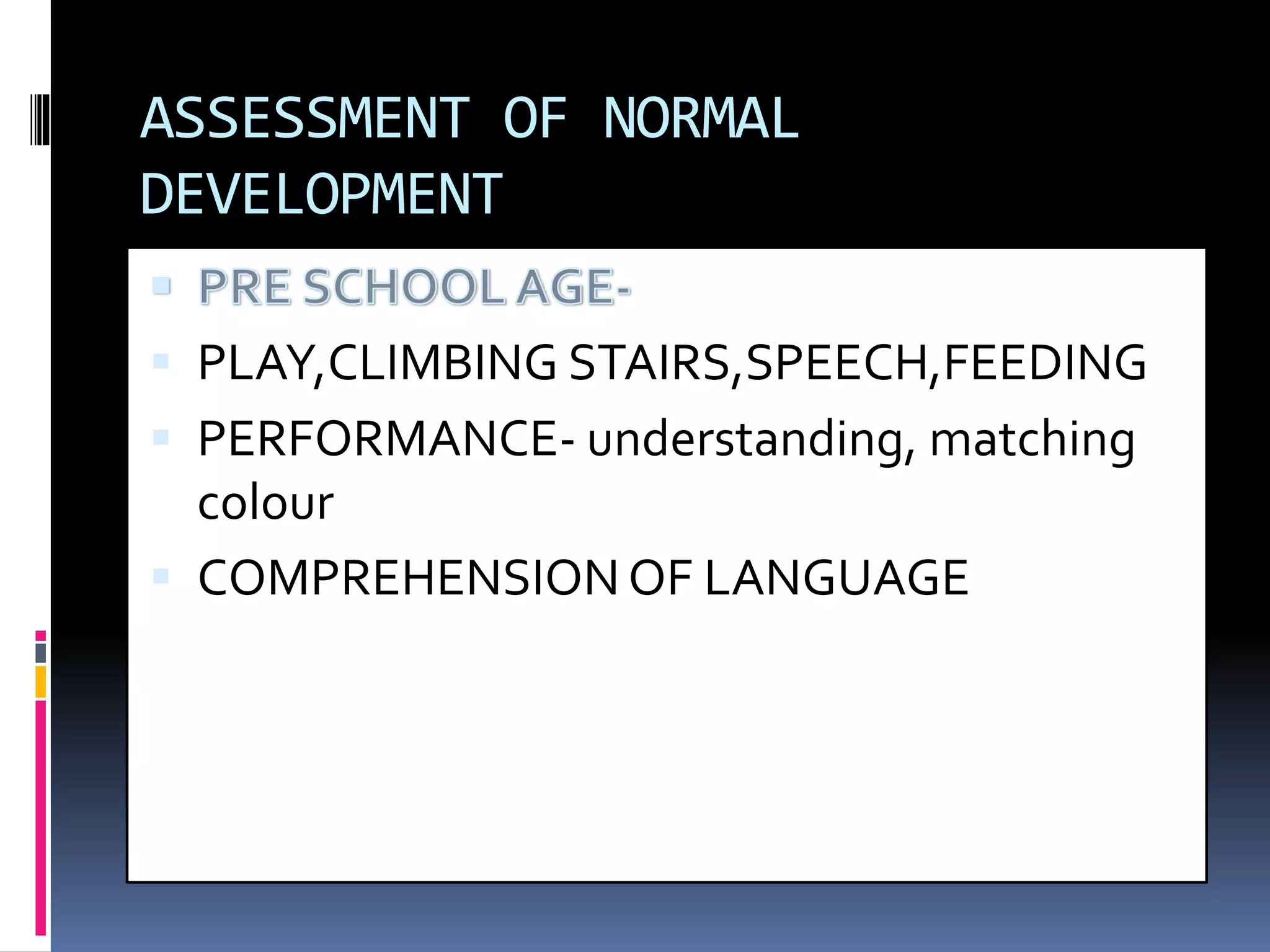 ASSESSMENT OF NORMAL DEVELOPMENT

PRE SCHOOL AGE-

PLAY,CLIMBING STAIRS,SPEECH,FEEDING

PERFORMANCE- understanding, matching colour

COMPREHENSION OF LANGUAGE